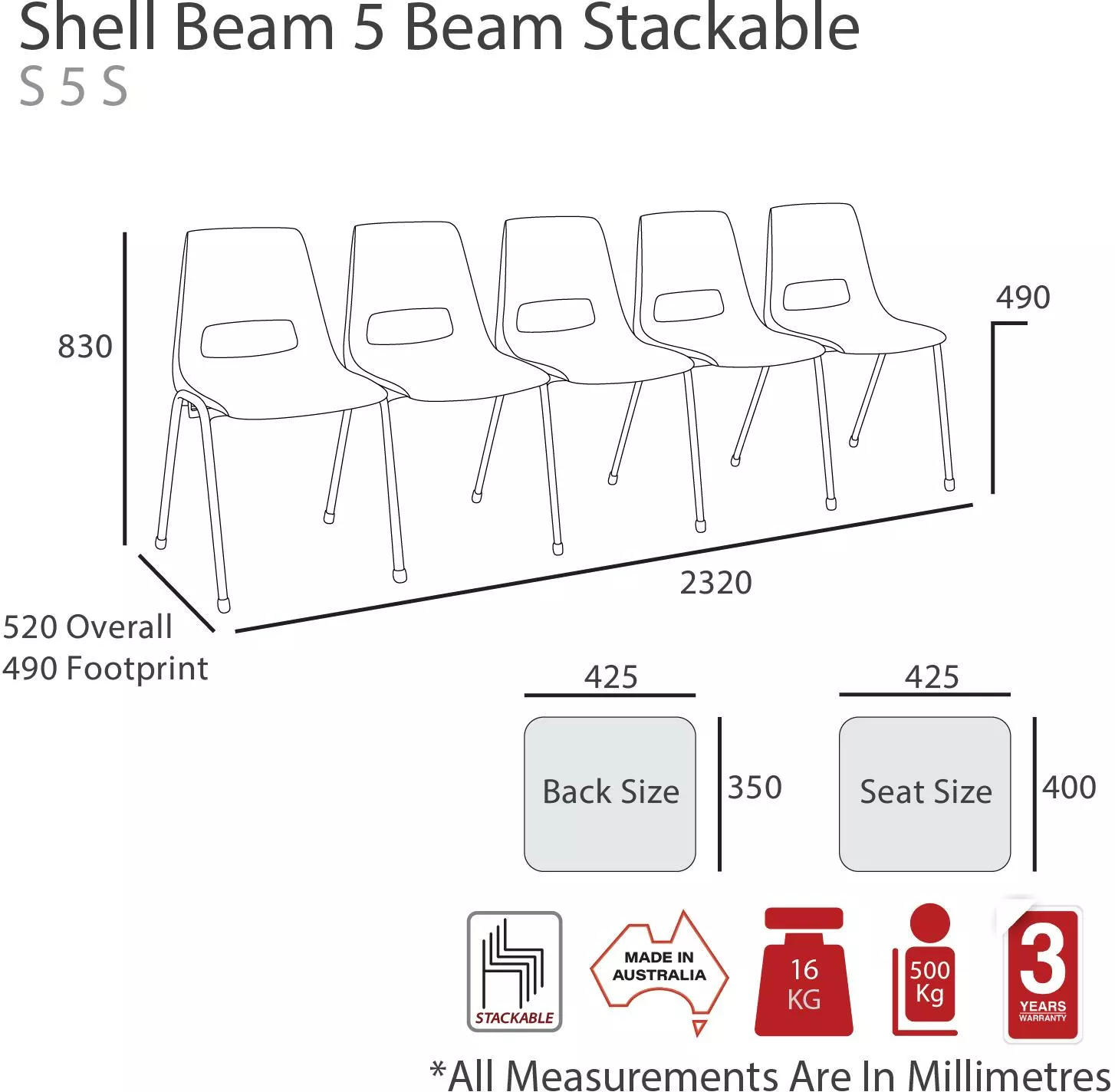 Shell Beam 5 Beam Stackable
S 5 S

830

490

2320

520 Overall
490 Footprint

425

Back Size

350

425

Seat Size

400

STACKABLE

MADE IN AUSTRALIA

16 KG

500 Kg

3 YEARS WARRANTY

*All Measurements Are In Millimetres